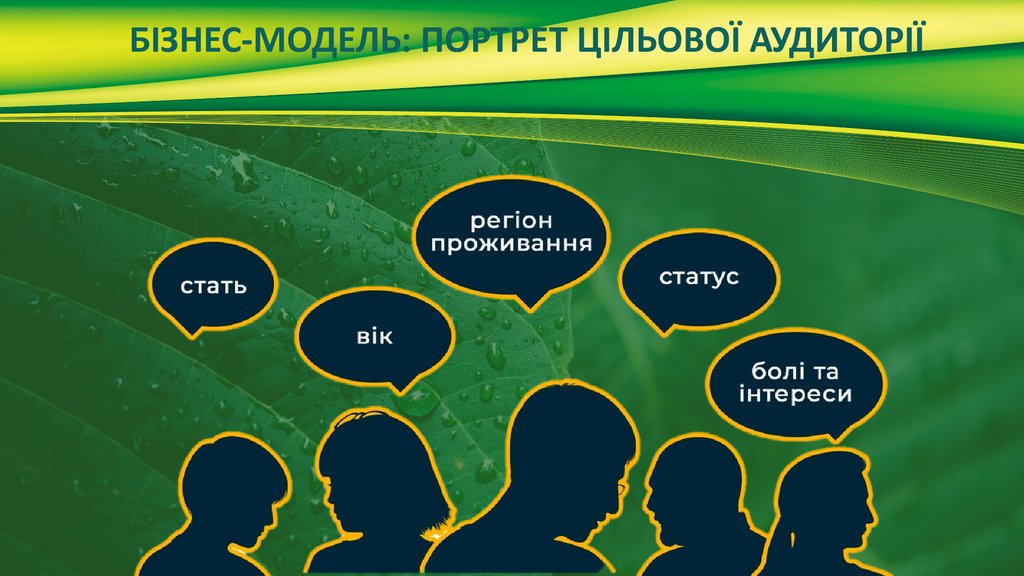 БІЗНЕС-МОДЕЛЬ: ПОРТРЕТ ЦІЛЬОВОЇ АУДИТОРІЇ

стать

вік

регіон проживання

статус

болі та інтереси